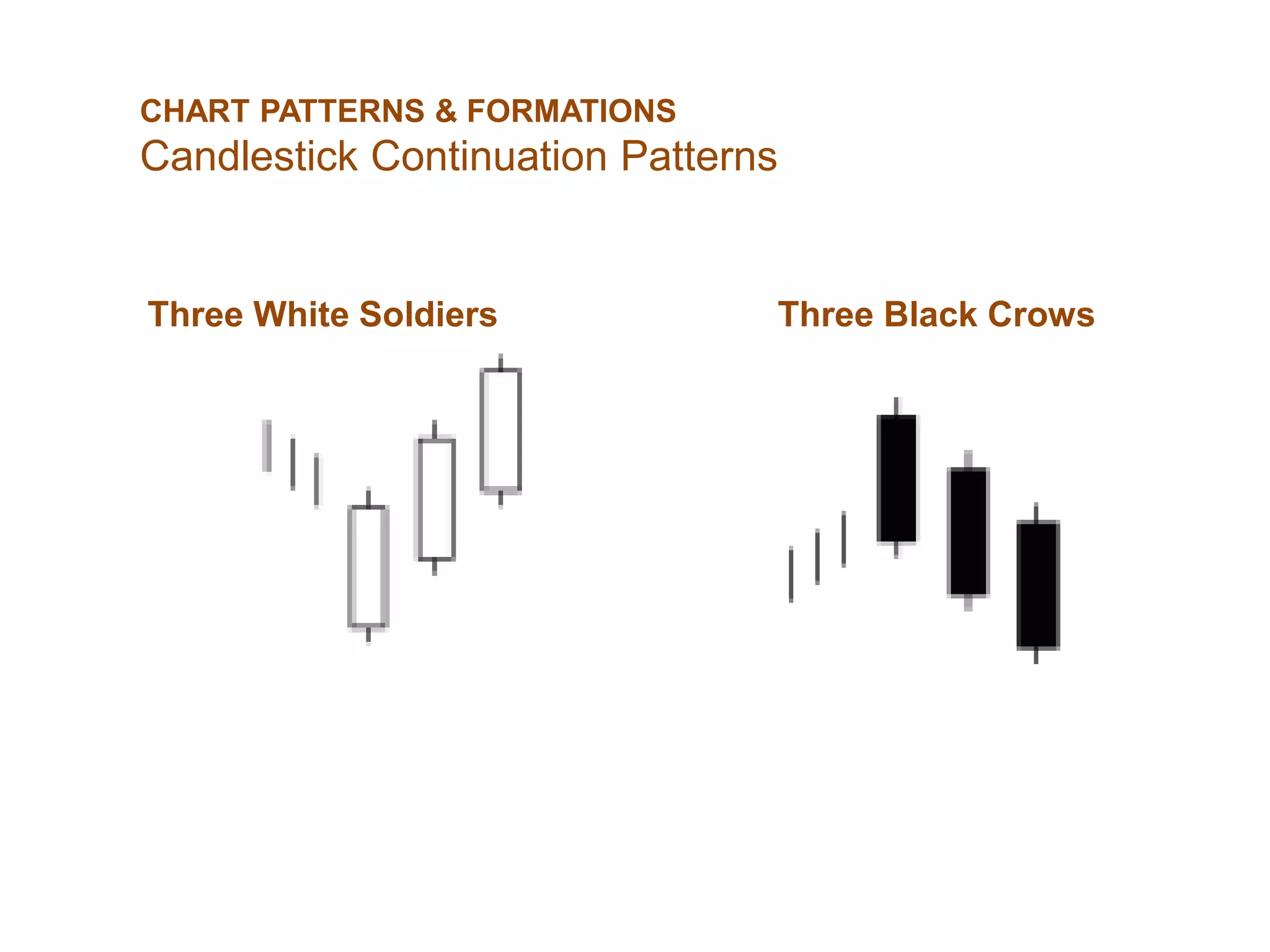 CHART PATTERNS & FORMATIONS
Candlestick Continuation Patterns

Three White Soldiers

Three Black Crows